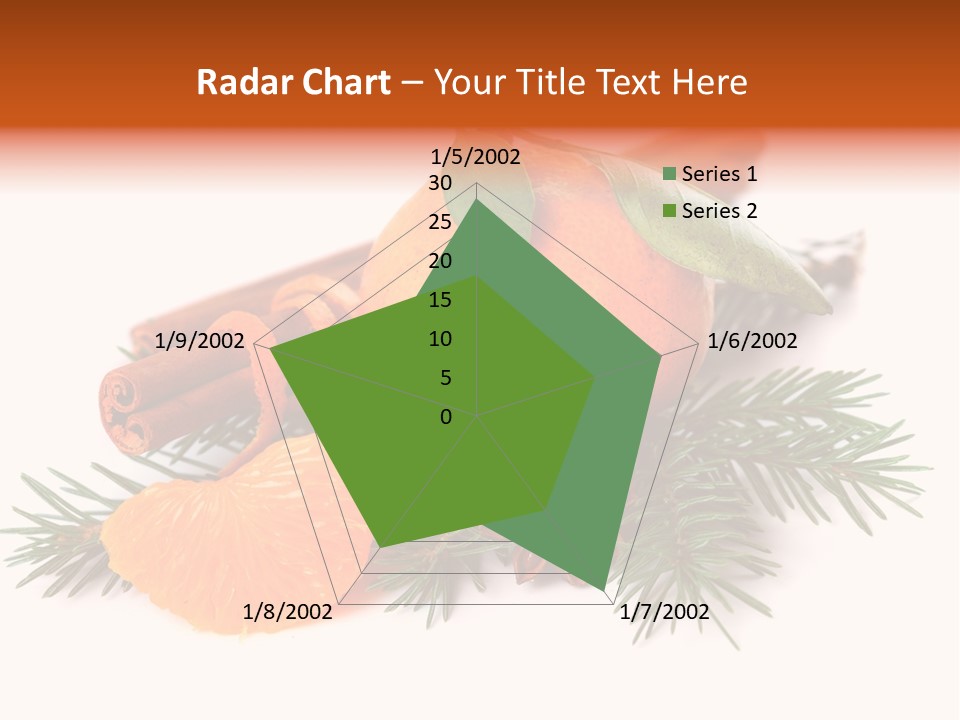 Radar Chart – Your Title Text Here

1/5/2002
30
25
20
15
10
5
0
1/6/2002
1/7/2002
1/8/2002
1/9/2002

Series 1
Series 2